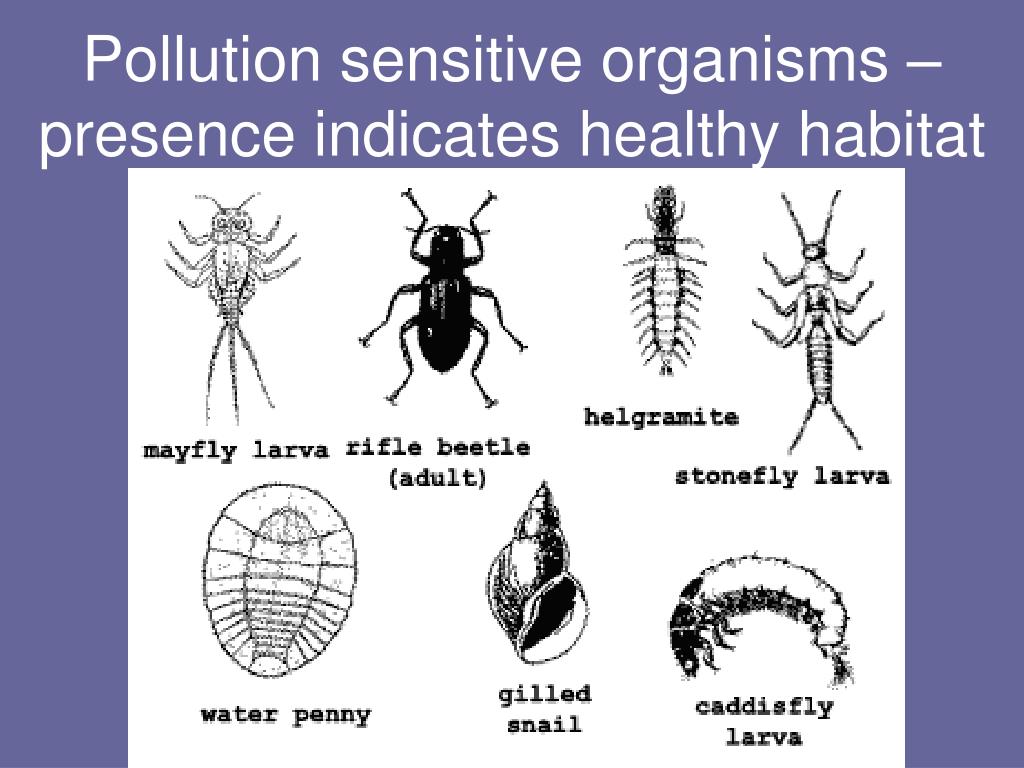 Pollution sensitive organisms – presence indicates healthy habitat

mayfly larva

rifle beetle (adult)

helgramite

stonefly larva

water penny

gilled snail

caddisfly larva